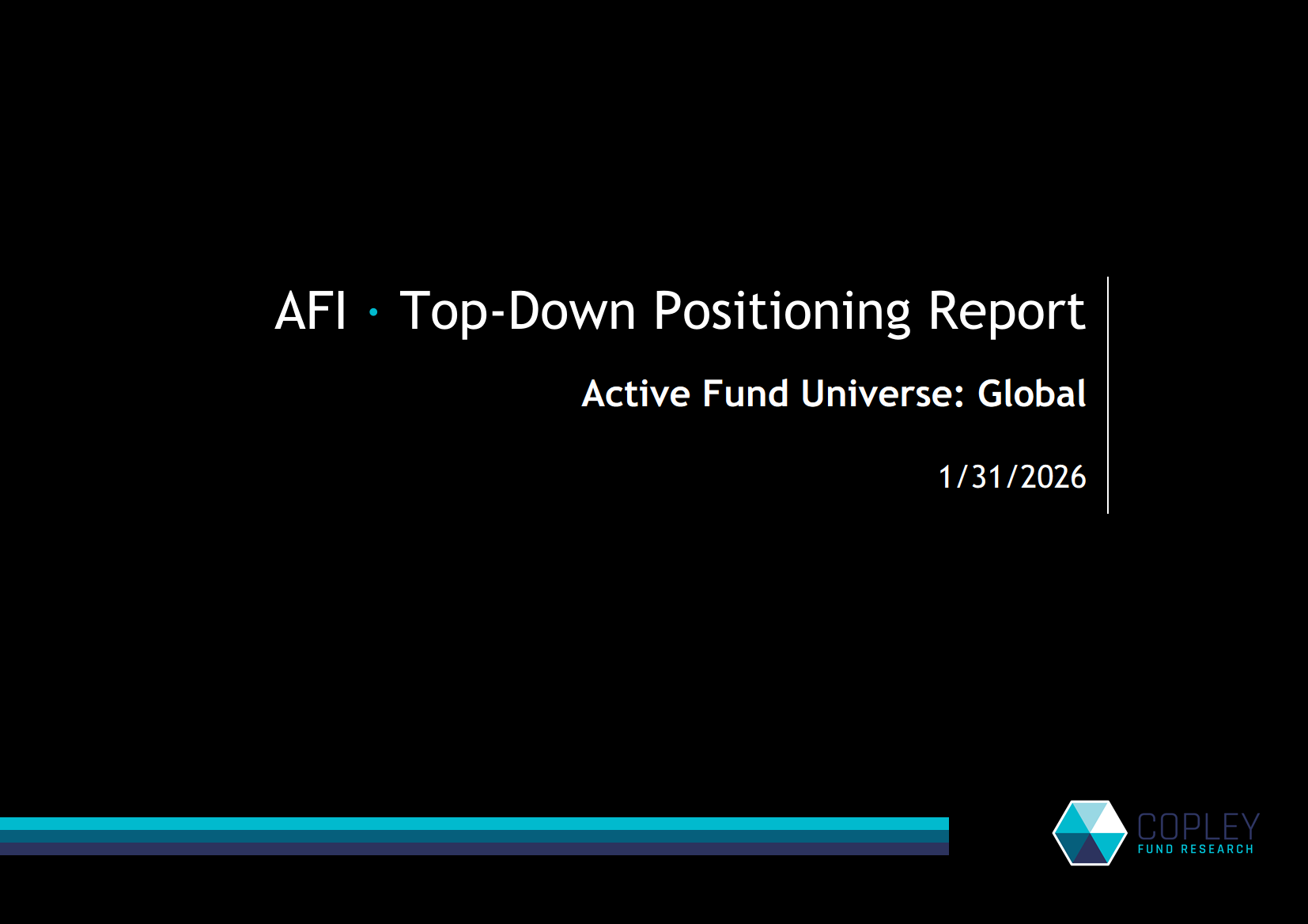 AFI · Top-Down Positioning Report

Active Fund Universe: Global

1/31/2026

COPLEY
FUND RESEARCH